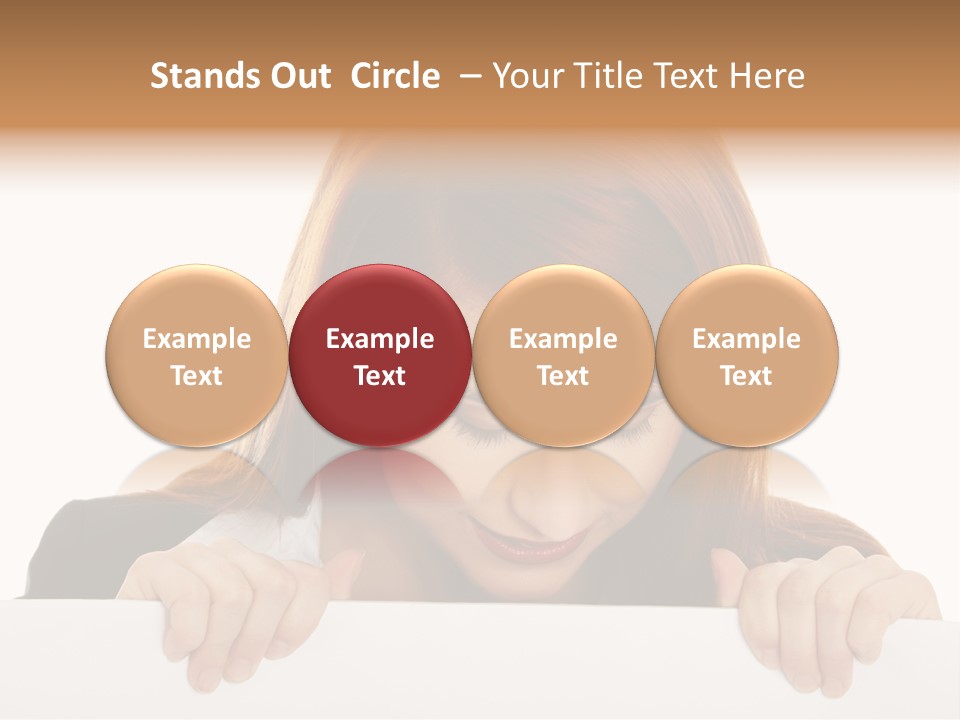 Stands Out  Circle  – Your Title Text Here

Example Text

Example Text

Example Text

Example Text